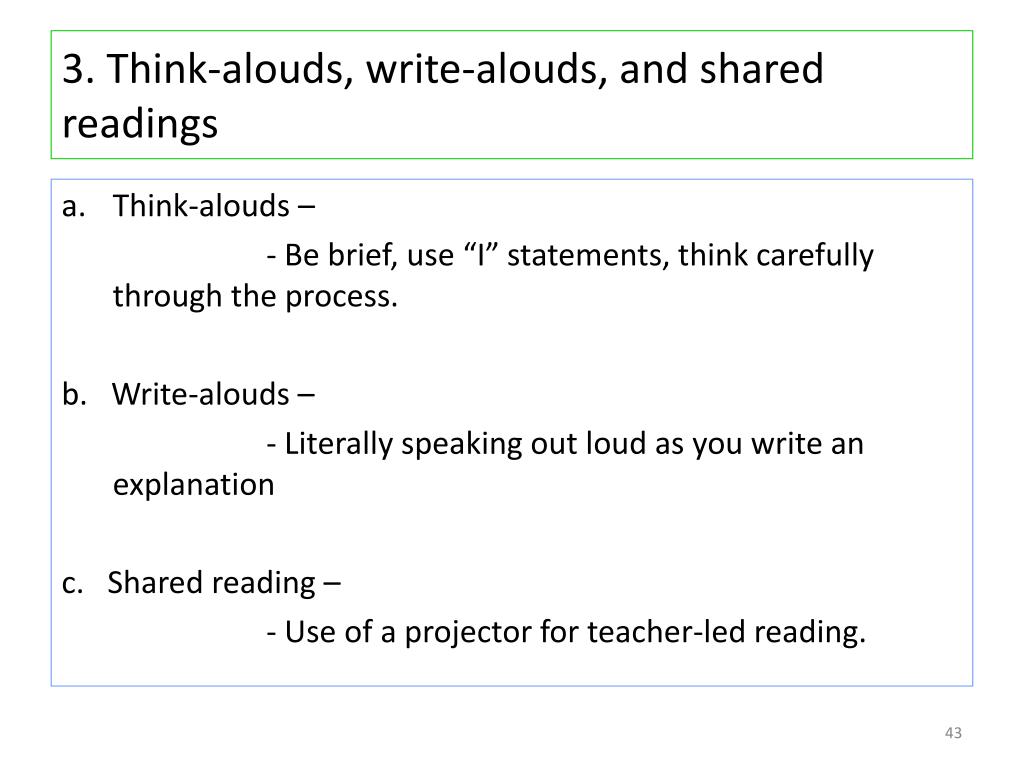 3. Think-alouds, write-alouds, and shared readings

a. Think-alouds –
- Be brief, use “I” statements, think carefully through the process.

b. Write-alouds –
- Literally speaking out loud as you write an explanation

c. Shared reading –
- Use of a projector for teacher-led reading.

43